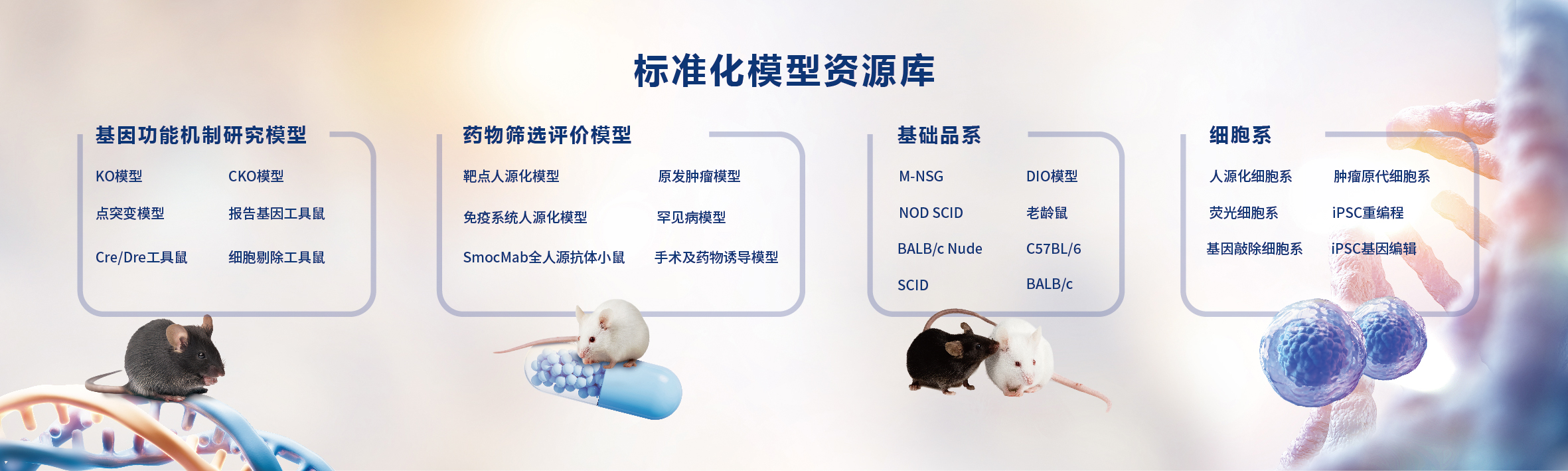 标准化模型资源库

基因功能机制研究模型

KO模型
CKO模型
点突变模型
报告基因工具鼠
Cre/Dre工具鼠
细胞剔除工具鼠

药物筛选评价模型

靶点人源化模型
原发肿瘤模型
免疫系统人源化模型
罕见病模型
SmocMab全人源抗体小鼠
手术及药物诱导模型

基础品系

M-NSG
DIO模型
NOD SCID
老龄鼠
BALB/c Nude
C57BL/6
SCID
BALB/c

细胞系

人源化细胞系
肿瘤原代细胞系
荧光细胞系
iPSC重编程
基因敲除细胞系
iPSC基因编辑